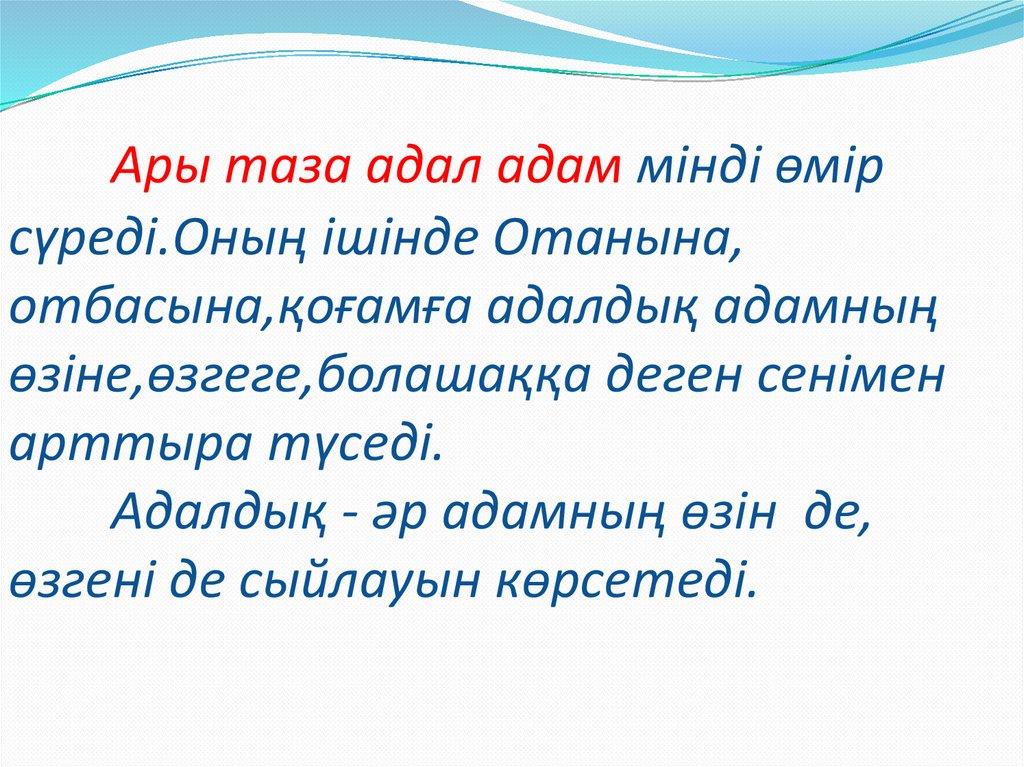 Ары таза адал адам мінді өмір сүреді.Оның ішінде Отанына, отбасына,қоғамға адалдық адамның өзіне,өзгеге,болашаққа деген сенімен арттыра түседі.

Адалдық - әр адамның өзін де, өзгені де сыйлауын көрсетеді.